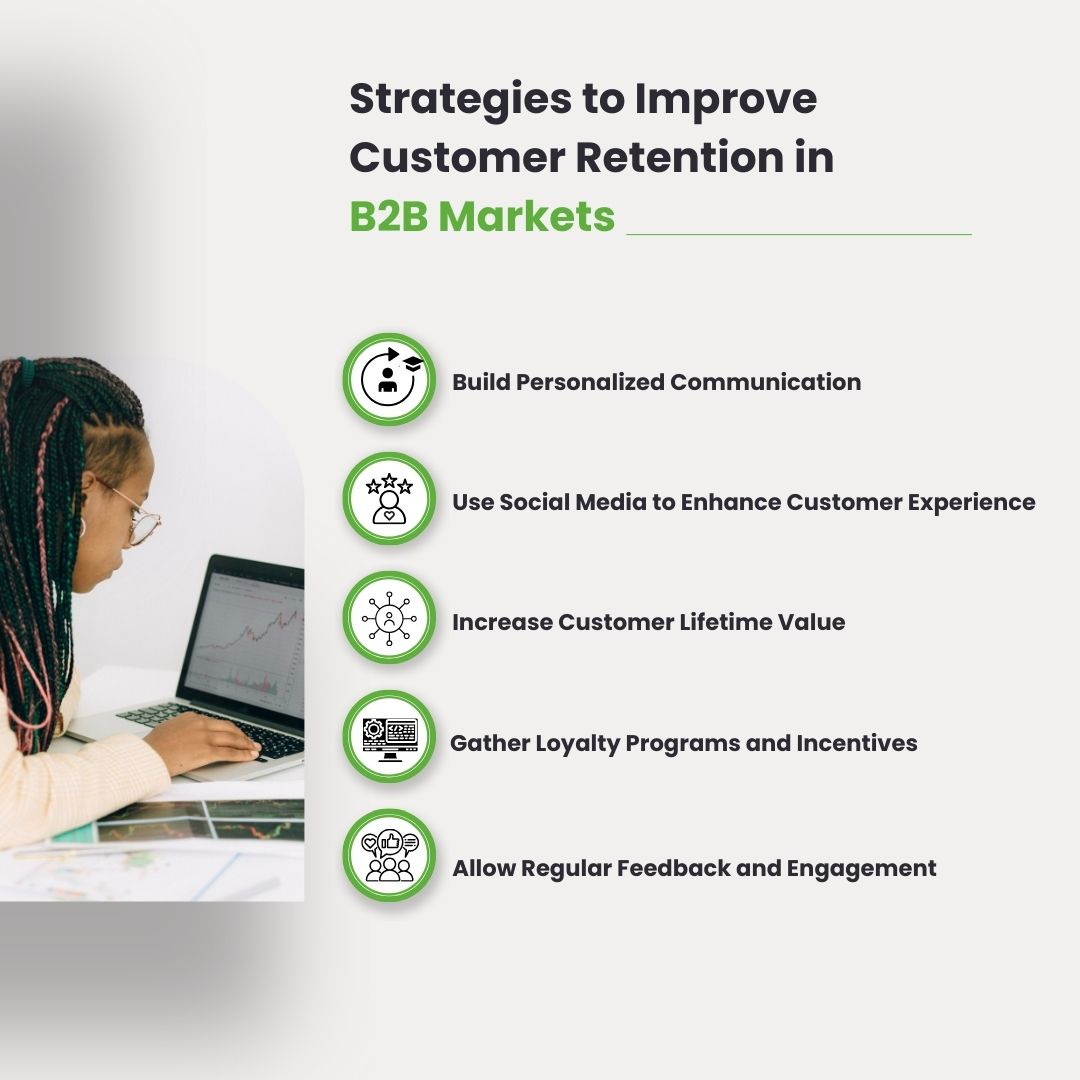 Strategies to Improve Customer Retention in B2B Markets

Build Personalized Communication

Use Social Media to Enhance Customer Experience

Increase Customer Lifetime Value

Gather Loyalty Programs and Incentives

Allow Regular Feedback and Engagement